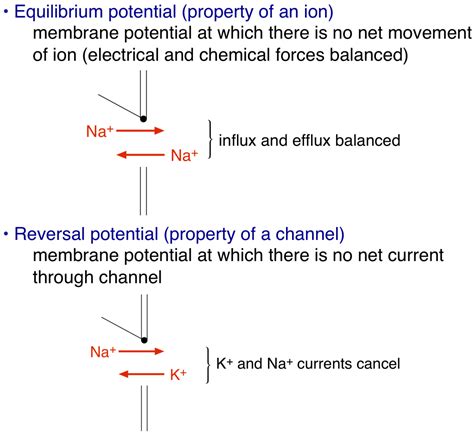 • Equilibrium potential (property of an ion)
membrane potential at which there is no net movement of ion (electrical and chemical forces balanced)

$Na^+$
$Na^+$
influx and efflux balanced

• Reversal potential (property of a channel)
membrane potential at which there is no net current through channel

$Na^+$
$K^+$
$K^+$ and $Na^+$ currents cancel